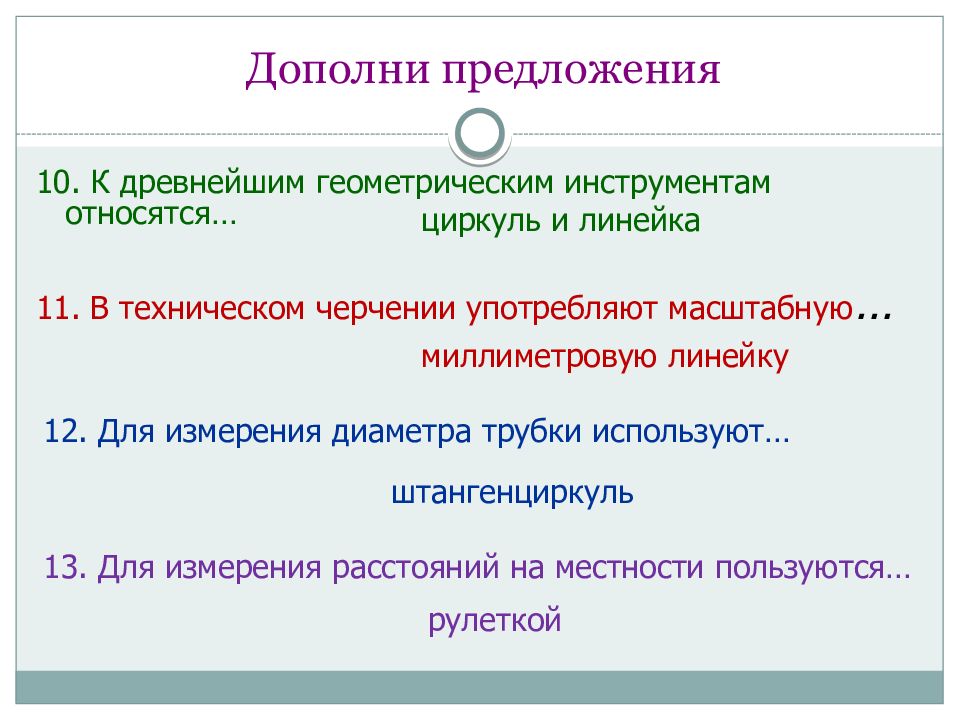 Дополни предложения

10. К древнейшим геометрическим инструментам относятся…

циркуль и линейка

11. В техническом черчении употребляют масштабную…

миллиметровую линейку

12. Для измерения диаметра трубки используют…

штангенциркуль

13. Для измерения расстояний на местности пользуются…

рулеткой